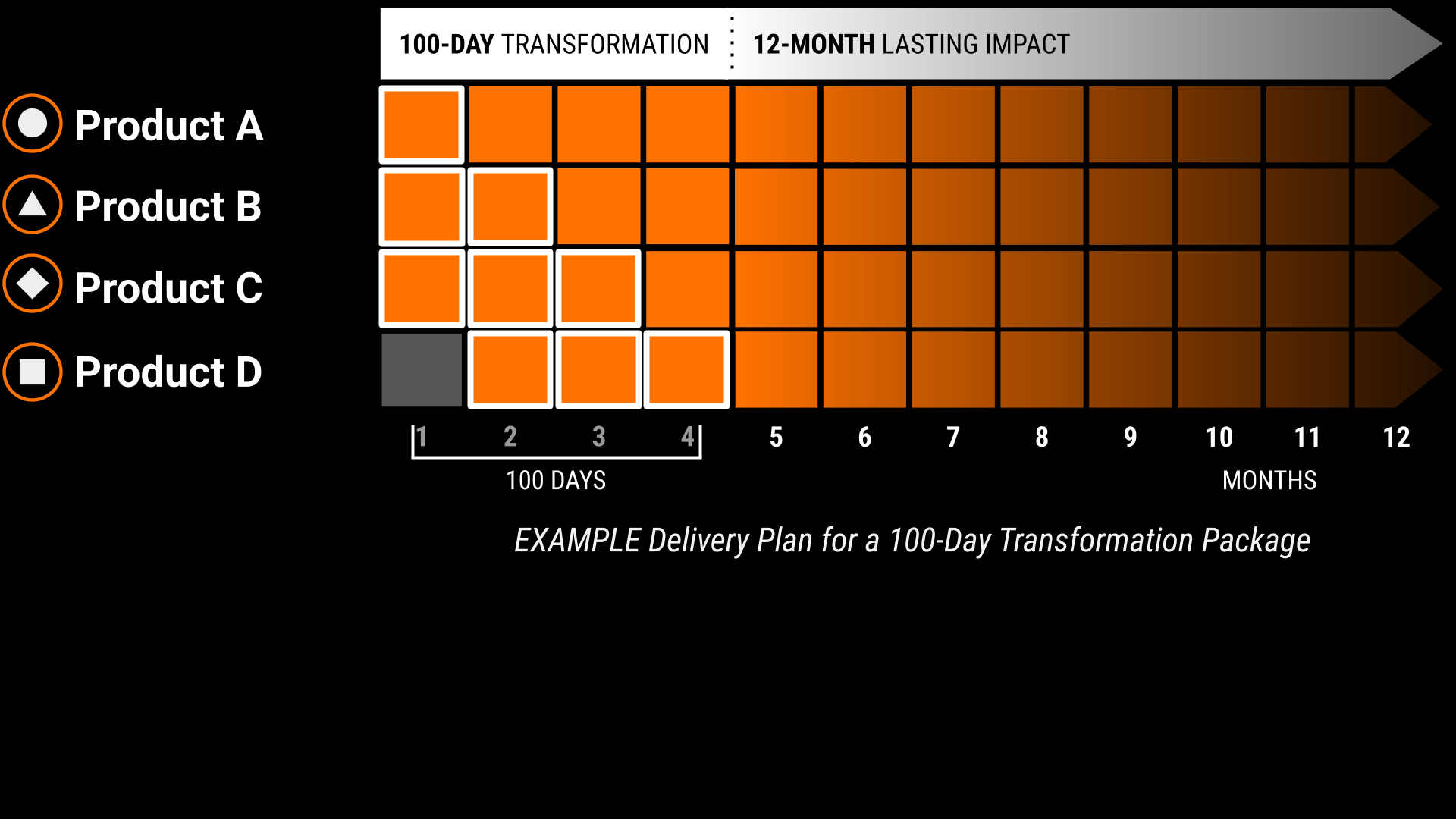 100-DAY TRANSFORMATION 12-MONTH LASTING IMPACT

Product A

Product B

Product C

Product D

1 2 3 4 5 6 7 8 9 10 11 12

100 DAYS

MONTHS

EXAMPLE Delivery Plan for a 100-Day Transformation Package